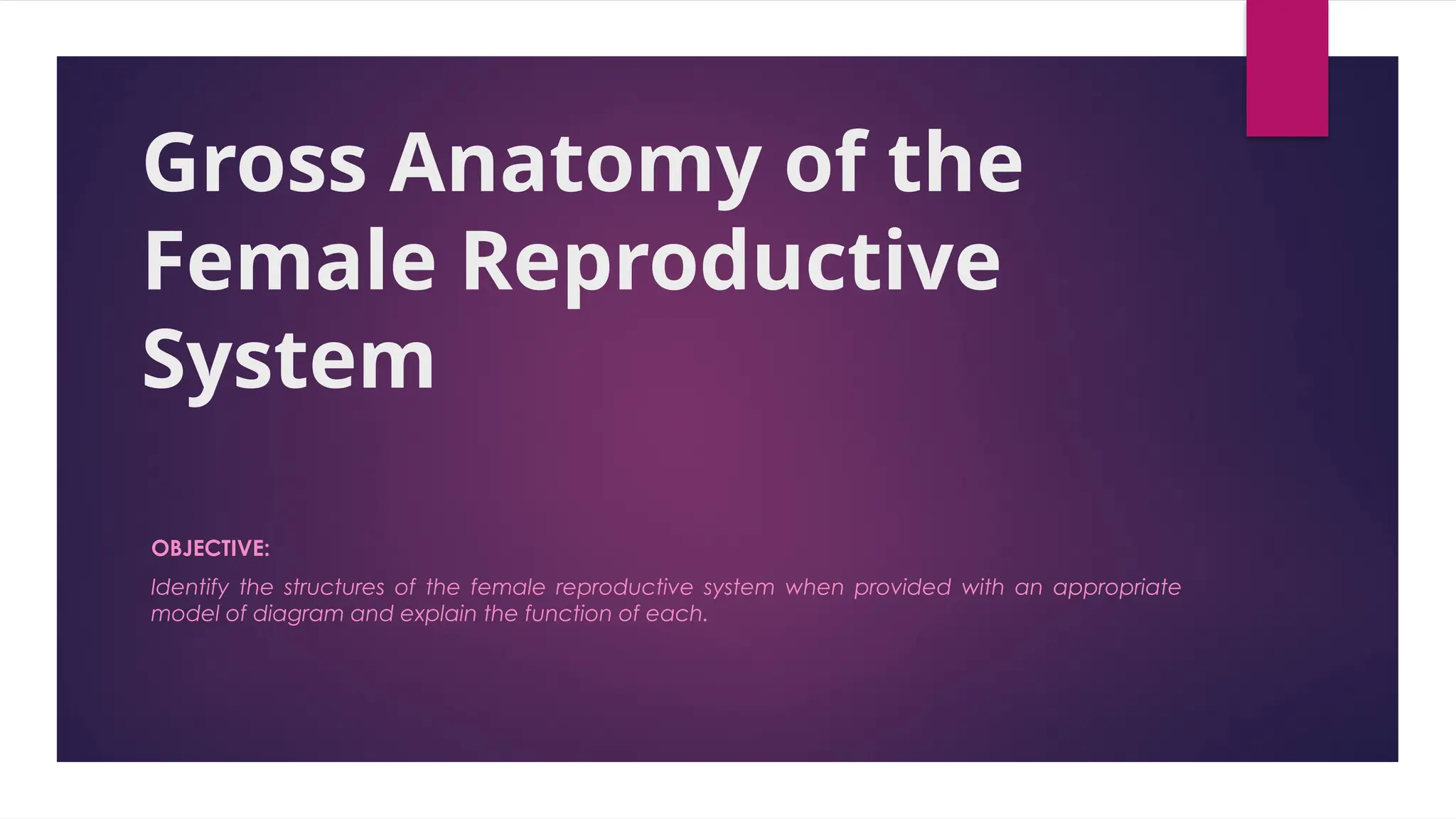 Gross Anatomy of the Female Reproductive System

OBJECTIVE:

Identify the structures of the female reproductive system when provided with an appropriate model of diagram and explain the function of each.